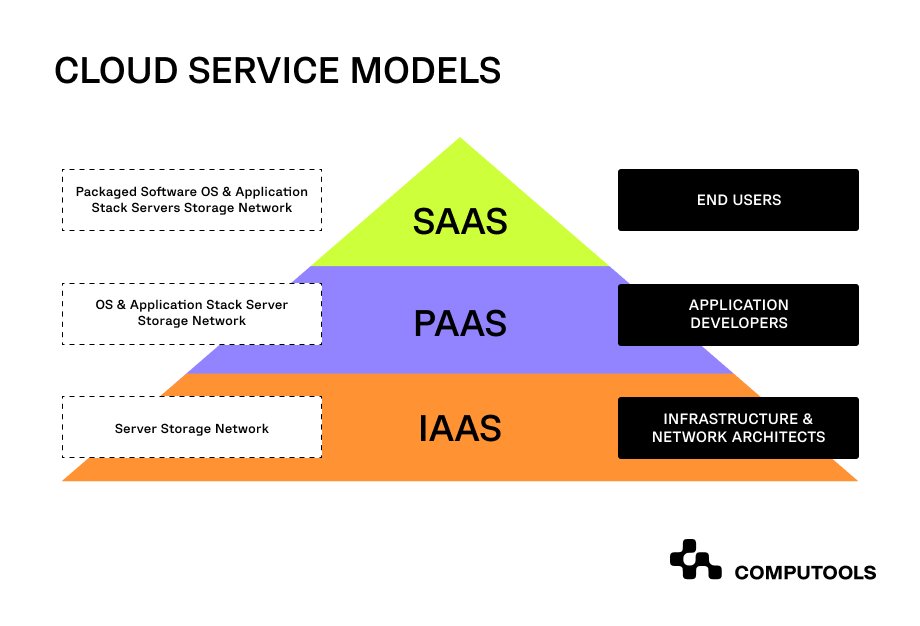 CLOUD SERVICE MODELS

Packaged Software OS & Application Stack Servers Storage Network

SAAS

END USERS

OS & Application Stack Server Storage Network

PAAS

APPLICATION DEVELOPERS

Server Storage Network

IAAS

INFRASTRUCTURE & NETWORK ARCHITECTS

COMPUTOOLS